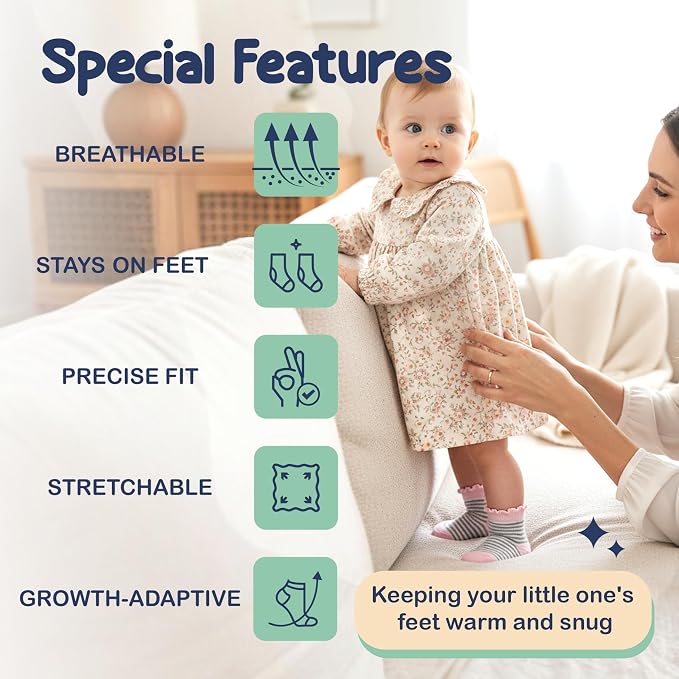 Special Features

BREATHABLE

STAYS ON FEET

PRECISE FIT

STRETCHABLE

GROWTH-ADAPTIVE

Keeping your little one's feet warm and snug